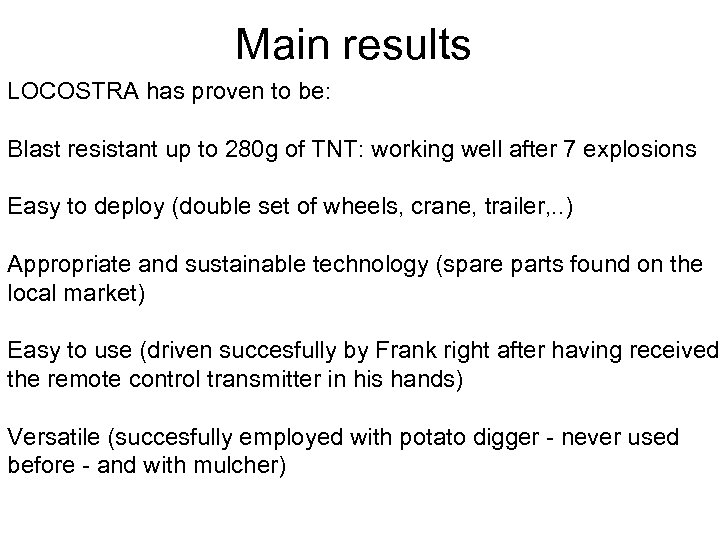 Main results

LOCOSTRA has proven to be:

Blast resistant up to 280g of TNT: working well after 7 explosions

Easy to deploy (double set of wheels, crane, trailer,..)

Appropriate and sustainable technology (spare parts found on the local market)

Easy to use (driven succesfully by Frank right after having received the remote control transmitter in his hands)

Versatile (succesfully employed with potato digger - never used before - and with mulcher)